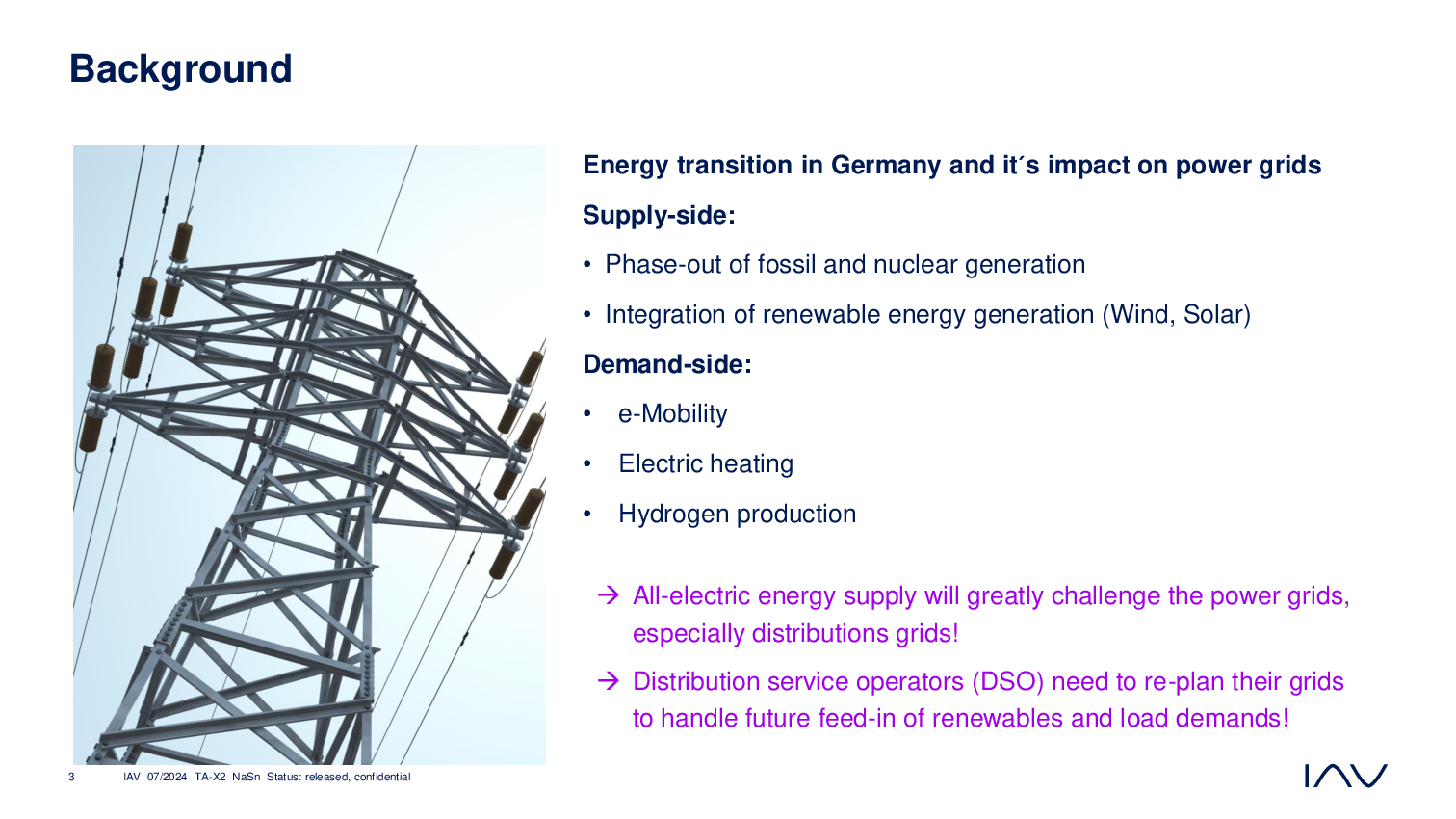 Background

Energy transition in Germany and it´s impact on power grids

Supply-side:

• Phase-out of fossil and nuclear generation

• Integration of renewable energy generation (Wind, Solar)

Demand-side:

• e-Mobility

• Electric heating

• Hydrogen production

→ All-electric energy supply will greatly challenge the power grids, especially distributions grids!

→ Distribution service operators (DSO) need to re-plan their grids to handle future feed-in of renewables and load demands!

3 IAV 07/2024 TA-X2 NaSn Status: released, confidential

IAV